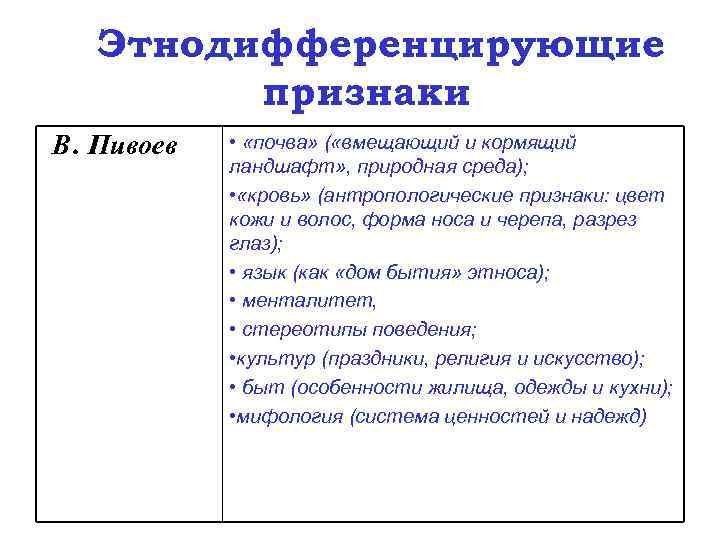 Этнодифференцирующие признаки

| В. Пивоев | • «почва» («вмещающий и кормящий ландшафт», природная среда); •«кровь» (антропологические признаки: цвет кожи и волос, форма носа и черепа, разрез глаз); • язык (как «дом бытия» этноса); • менталитет, • стереотипы поведения; •культур (праздники, религия и искусство); • быт (особенности жилища, одежды и кухни); •мифология (система ценностей и надежд) |
|---|---|